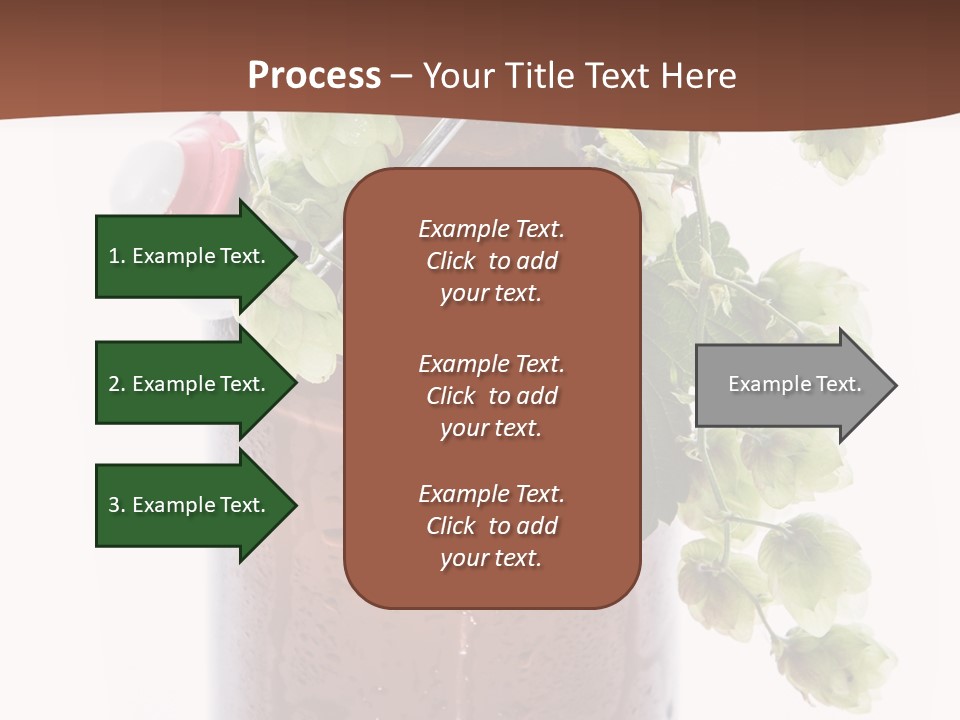 Process – Your Title Text Here

1. Example Text.

2. Example Text.

3. Example Text.

Example Text. Click to add your text.

Example Text. Click to add your text.

Example Text. Click to add your text.

Example Text.